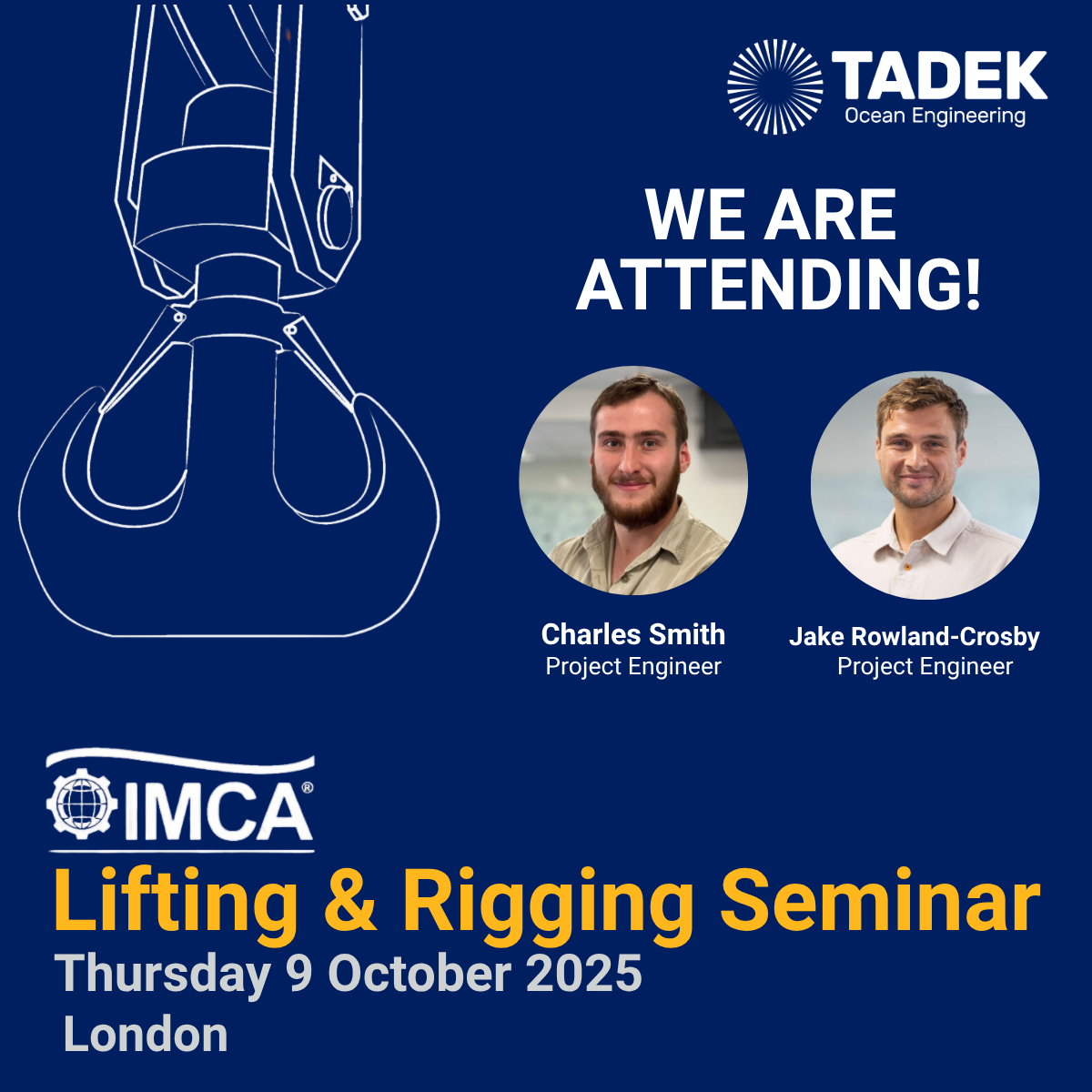 TADEK
Ocean Engineering

WE ARE ATTENDING!

Charles Smith
Project Engineer

Jake Rowland-Crosby
Project Engineer

IMCA®

Lifting & Rigging Seminar
Thursday 9 October 2025
London